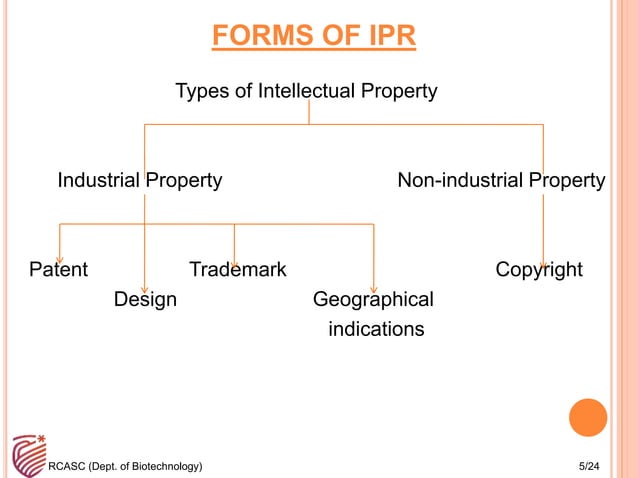 FORMS OF IPR

Types of Intellectual Property

Industrial Property

Non-industrial Property

Patent

Design

Trademark

Geographical indications

Copyright

RCASC (Dept. of Biotechnology)

5/24